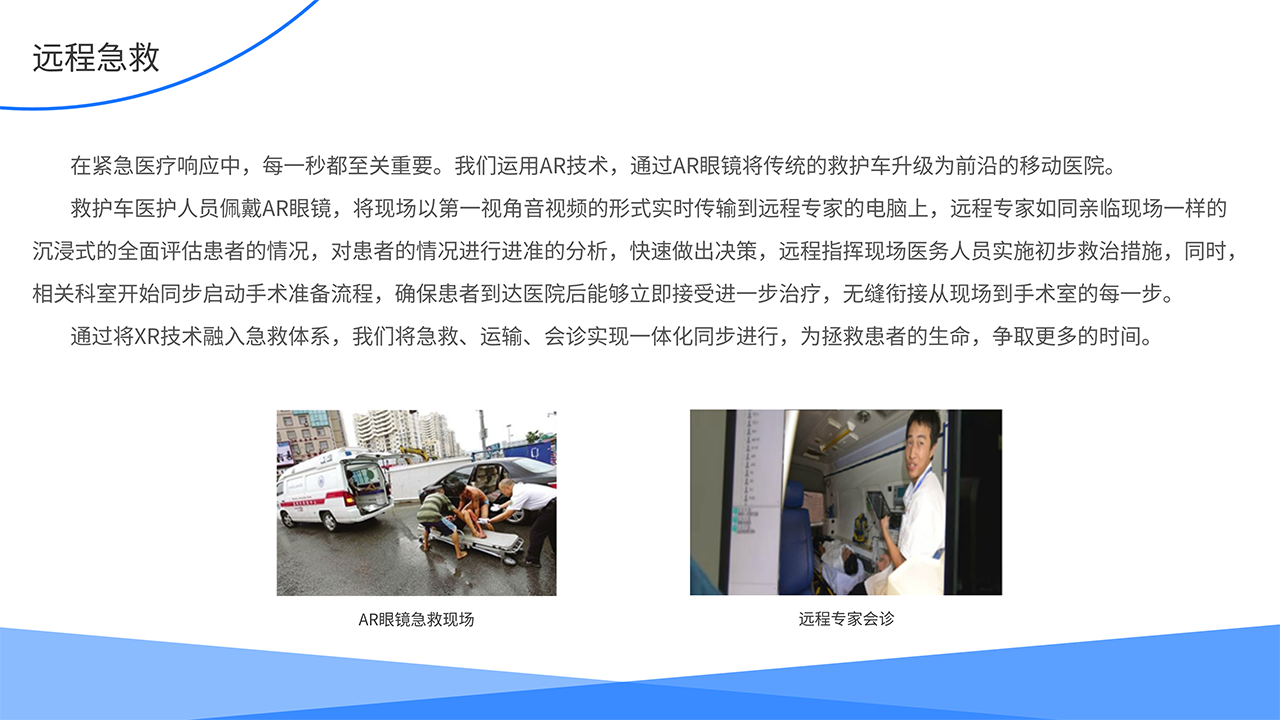 远程急救

在紧急医疗响应中，每一秒都至关重要。我们运用AR技术，通过AR眼镜将传统的救护车升级为前沿的移动医院。

救护车医护人员佩戴AR眼镜，将现场以第一视角音视频的形式实时传输到远程专家的电脑上，远程专家如同亲临现场一样的沉浸式的全面评估患者的情况，对患者的情况进行进准的分析，快速做出决策，远程指挥现场医务人员实施初步救治措施，同时，相关科室开始同步启动手术准备流程，确保患者到达医院后能够立即接受进一步治疗，无缝衔接从现场到手术室的每一步。

通过将XR技术融入急救体系，我们将急救、运输、会诊实现一体化同步进行，为拯救患者的生命，争取更多的时间。

AR眼镜急救现场

远程专家会诊